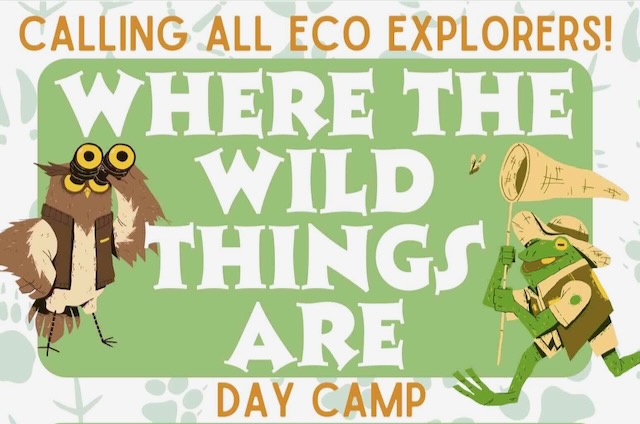 CALLING ALL ECO EXPLORERS!

WHERE THE WILD THINGS ARE

DAY CAMP